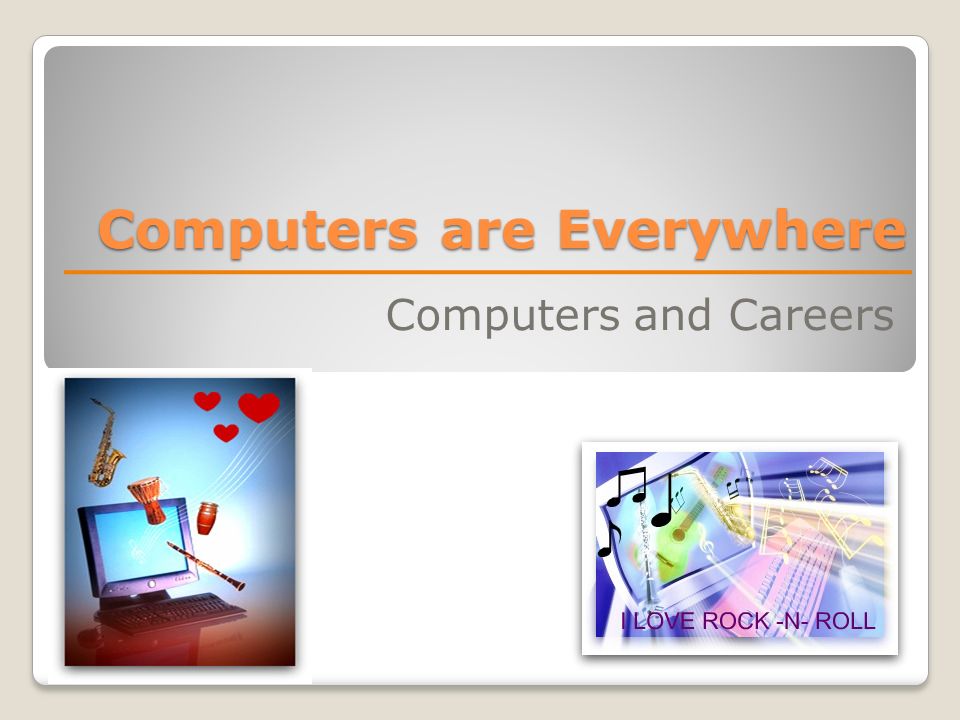 Computers are Everywhere

Computers and Careers

I LOVE ROCK -N- ROLL